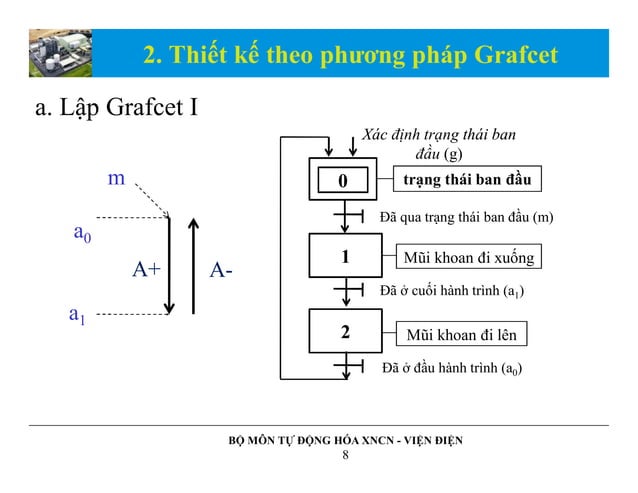 2. Thiết kế theo phương pháp Grafcet

a. Lập Grafcet I

m

$a_0$

A+

A-

$a_1$

Xác định trạng thái ban đầu (g)

0

trạng thái ban đầu

Đã qua trạng thái ban đầu (m)

1

Mũi khoan đi xuống

Đã ở cuối hành trình ($a_1$)

2

Mũi khoan đi lên

Đã ở đầu hành trình ($a_0$)

BỘ MÔN TỰ ĐỘNG HÓA XNCN - VIỆN ĐIỆN

8